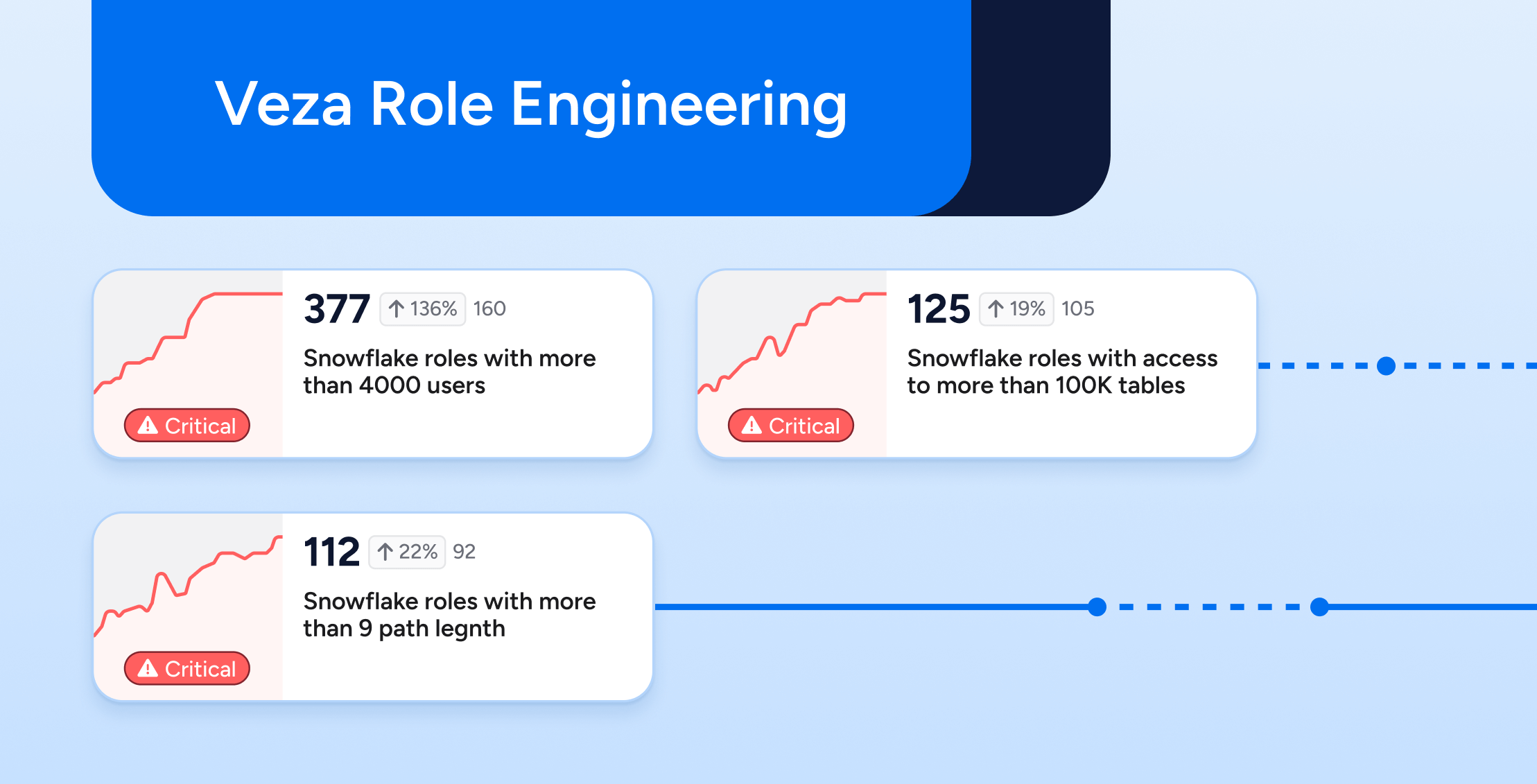 Veza Role Engineering

Critical

377 ↑ 136% 160

Snowflake roles with more than 4000 users

Critical

125 ↑ 19% 105

Snowflake roles with access to more than 100K tables

Critical

112 ↑ 22% 92

Snowflake roles with more than 9 path legnth